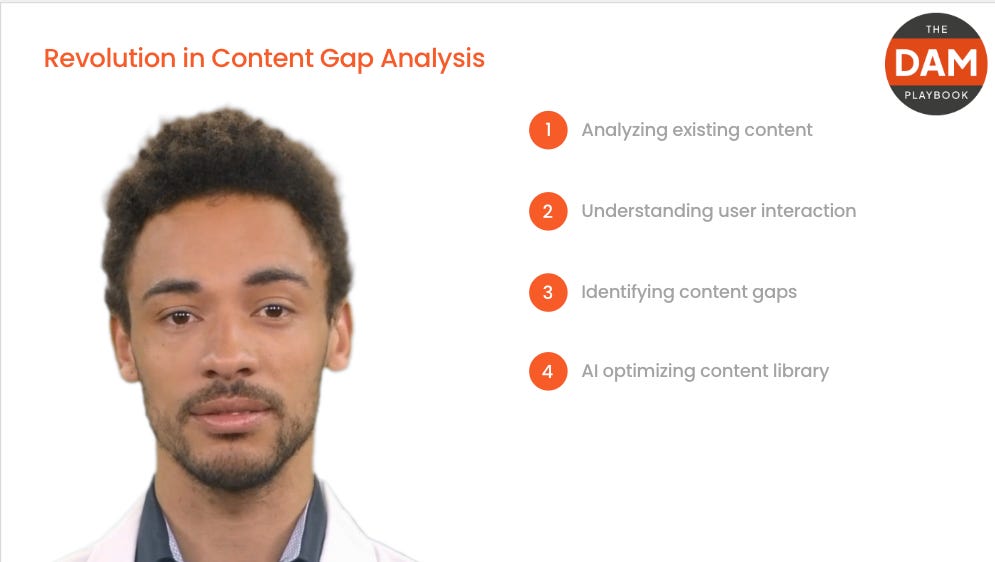 Revolution in Content Gap Analysis

THE DAM PLAYBOOK

1 Analyzing existing content

2 Understanding user interaction

3 Identifying content gaps

4 AI optimizing content library